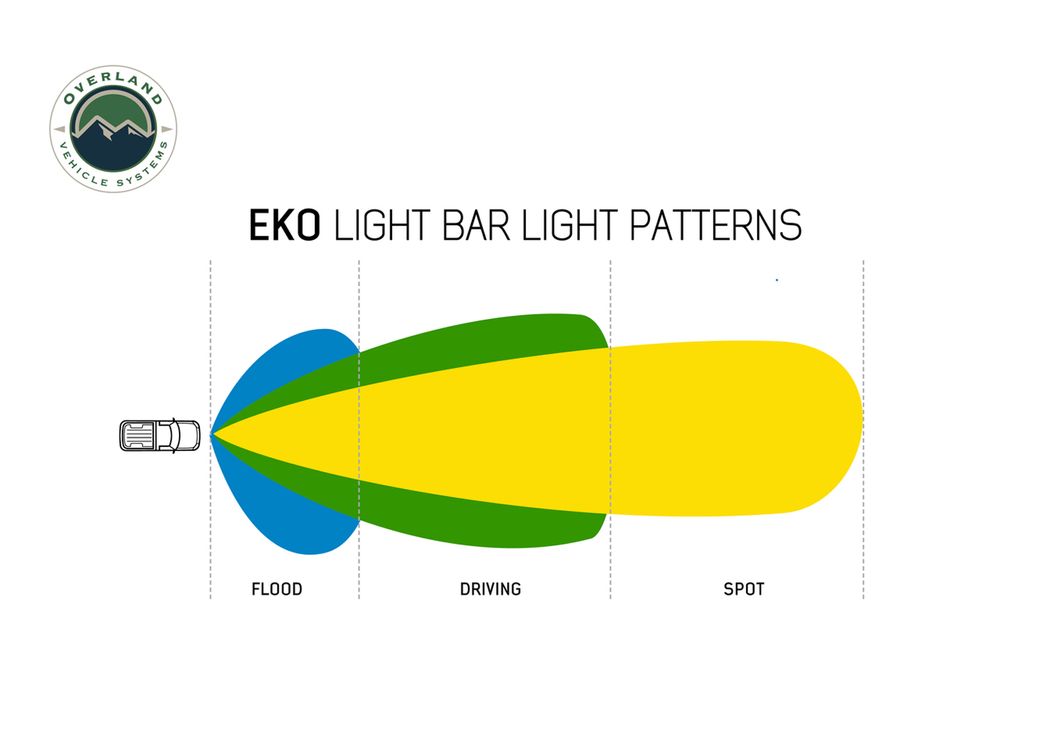 OVERLAND
VEHICLE SYSTEMS

EKO LIGHT BAR LIGHT PATTERNS

FLOOD
DRIVING
SPOT